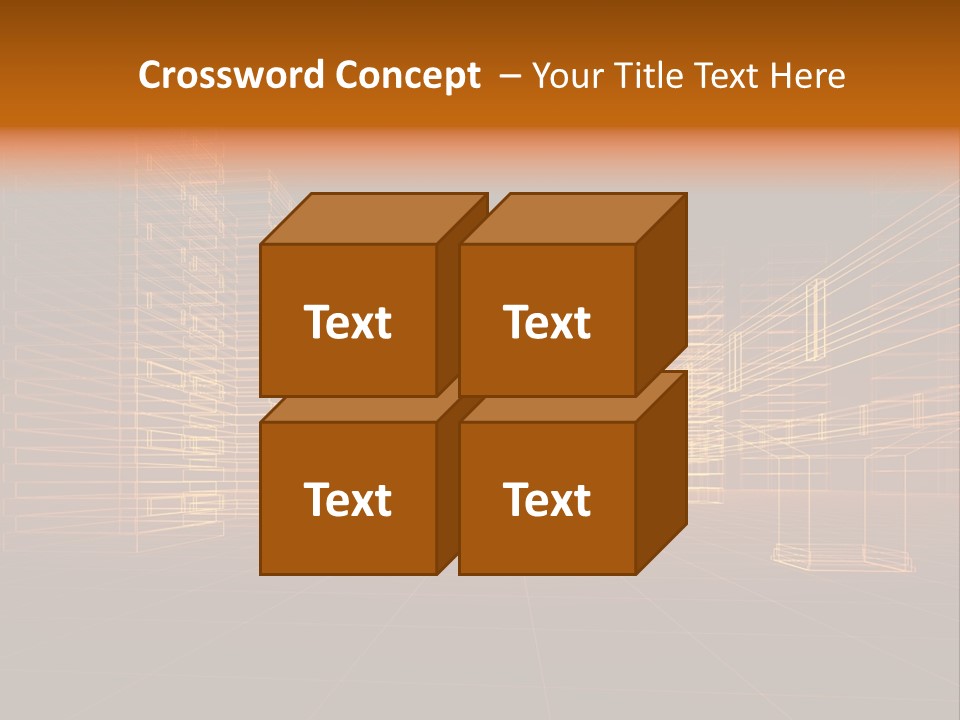 Crossword Concept – Your Title Text Here

Text

Text

Text

Text